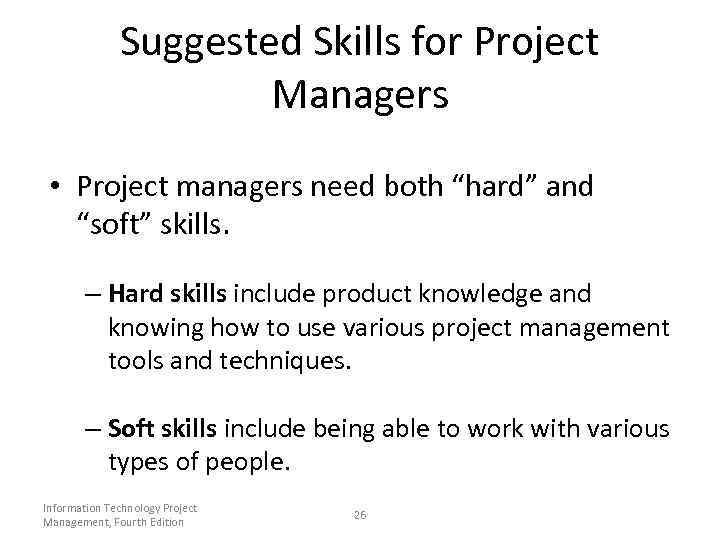 Suggested Skills for Project Managers

• Project managers need both “hard” and “soft” skills.

– Hard skills include product knowledge and knowing how to use various project management tools and techniques.

– Soft skills include being able to work with various types of people.

Information Technology Project Management, Fourth Edition

26